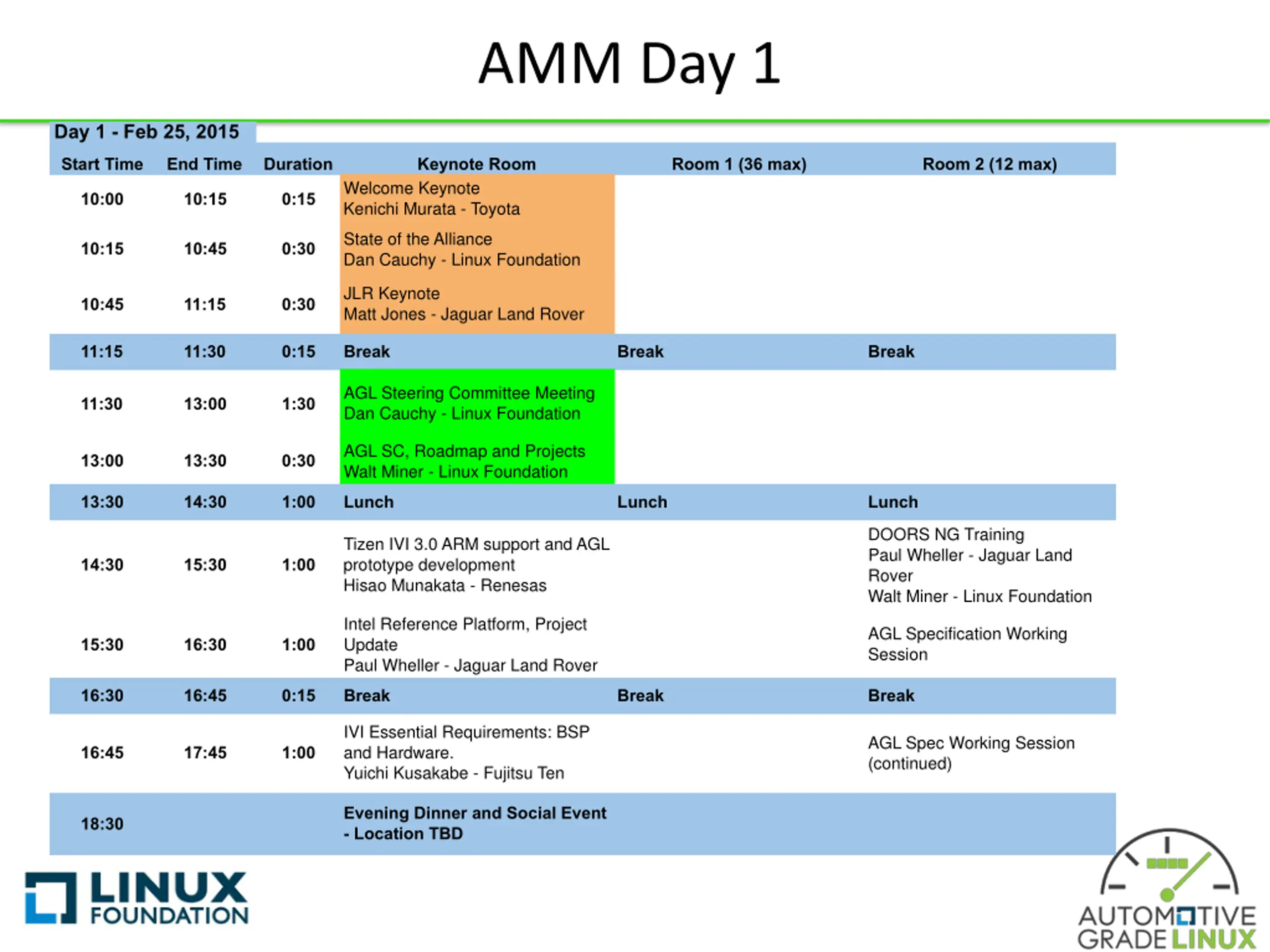 AMM Day 1

Day 1 - Feb 25, 2015

| Start Time | End Time | Duration | Keynote Room | Room 1 (36 max) | Room 2 (12 max) |
|---|---|---|---|---|---|
| 10:00 | 10:15 | 0:15 | Welcome Keynote Kenichi Murata - Toyota | | |
| 10:15 | 10:45 | 0:30 | State of the Alliance Dan Cauchy - Linux Foundation | | |
| 10:45 | 11:15 | 0:30 | JLR Keynote Matt Jones - Jaguar Land Rover | | |
| 11:15 | 11:30 | 0:15 | Break | Break | Break |
| 11:30 | 13:00 | 1:30 | AGL Steering Committee Meeting Dan Cauchy - Linux Foundation | | |
| 13:00 | 13:30 | 0:30 | AGL SC, Roadmap and Projects Walt Miner - Linux Foundation | | |
| 13:30 | 14:30 | 1:00 | Lunch | Lunch | Lunch |
| 14:30 | 15:30 | 1:00 | Tizen IVI 3.0 ARM support and AGL prototype development Hisao Munakata - Renesas | | DOORS NG Training Paul Wheller - Jaguar Land Rover Walt Miner - Linux Foundation |
| 15:30 | 16:30 | 1:00 | Intel Reference Platform, Project Update Paul Wheller - Jaguar Land Rover | | AGL Specification Working Session |
| 16:30 | 16:45 | 0:15 | Break | Break | Break |
| 16:45 | 17:45 | 1:00 | IVI Essential Requirements: BSP and Hardware. Yuichi Kusakabe - Fujitsu Ten | | AGL Spec Working Session (continued) |
| 18:30 | | | Evening Dinner and Social Event - Location TBD | | |

LINUX FOUNDATION

AUTOMOTIVE GRADE LINUX